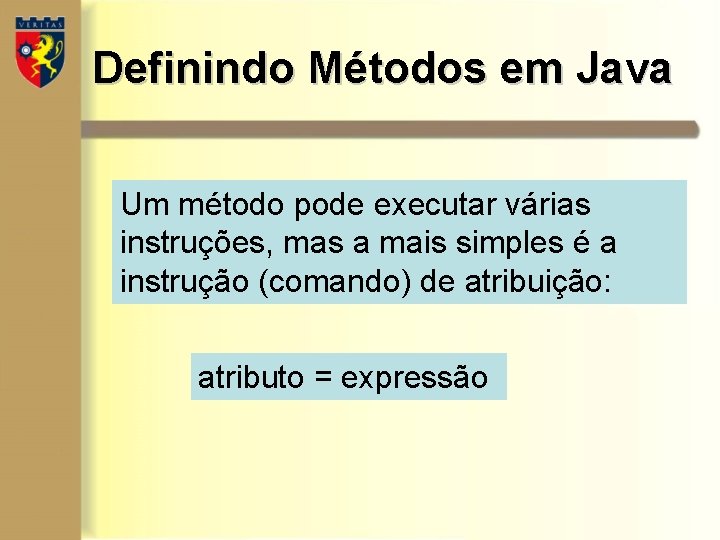 VERITAS

Definindo Métodos em Java

Um método pode executar várias instruções, mas a mais simples é a instrução (comando) de atribuição:

atributo = expressão